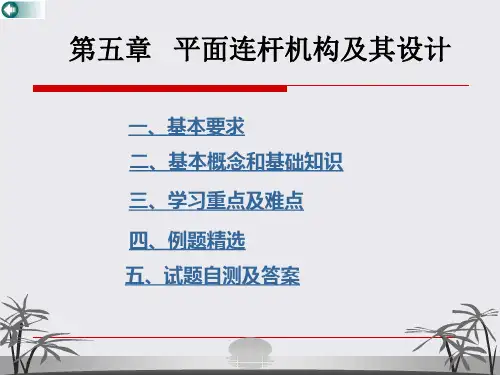 第五章　平面连杆机构及其设计

一、基本要求

二、基本概念和基础知识

三、学习重点及难点

四、例题精选

五、试题自测及答案